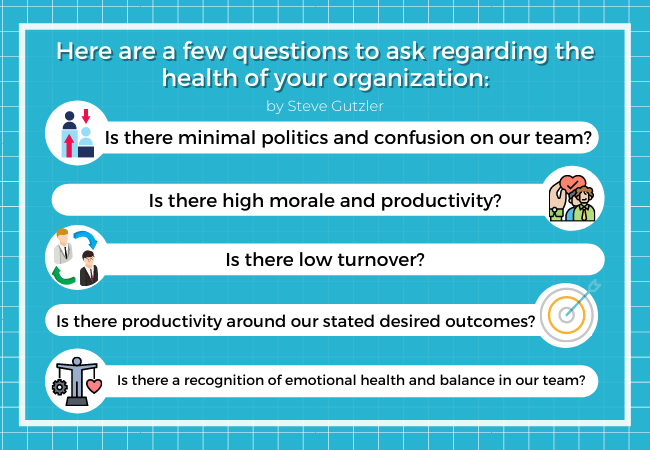 Here are a few questions to ask regarding the health of your organization:

by Steve Gutzler

Is there minimal politics and confusion on our team?

Is there high morale and productivity?

Is there low turnover?

Is there productivity around our stated desired outcomes?

Is there a recognition of emotional health and balance in our team?